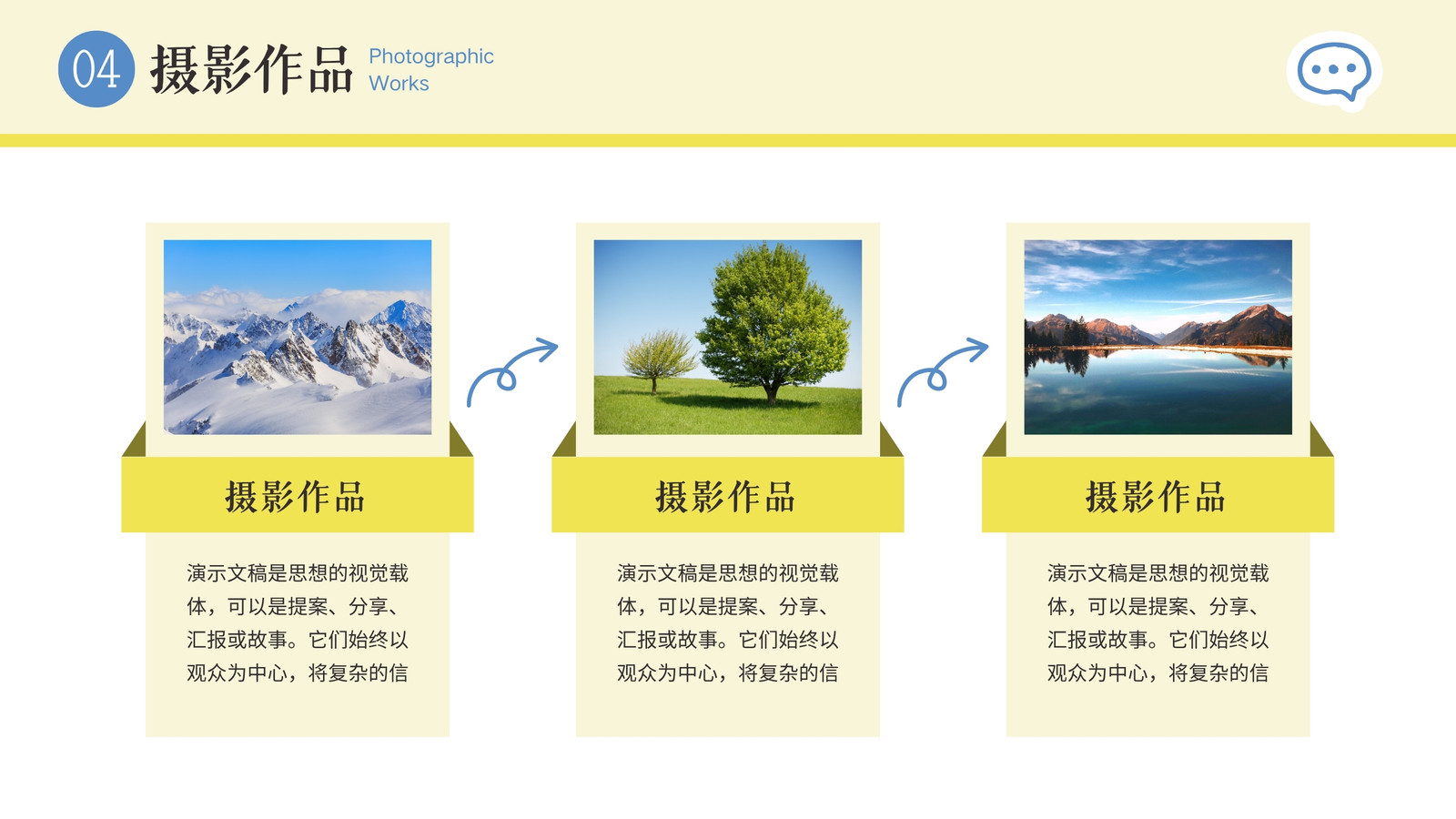 04 摄影作品 Photographic Works

摄影作品

演示文稿是思想的视觉载体，可以是提案、分享、汇报或故事。它们始终以观众为中心，将复杂的信

摄影作品

演示文稿是思想的视觉载体，可以是提案、分享、汇报或故事。它们始终以观众为中心，将复杂的信

摄影作品

演示文稿是思想的视觉载体，可以是提案、分享、汇报或故事。它们始终以观众为中心，将复杂的信